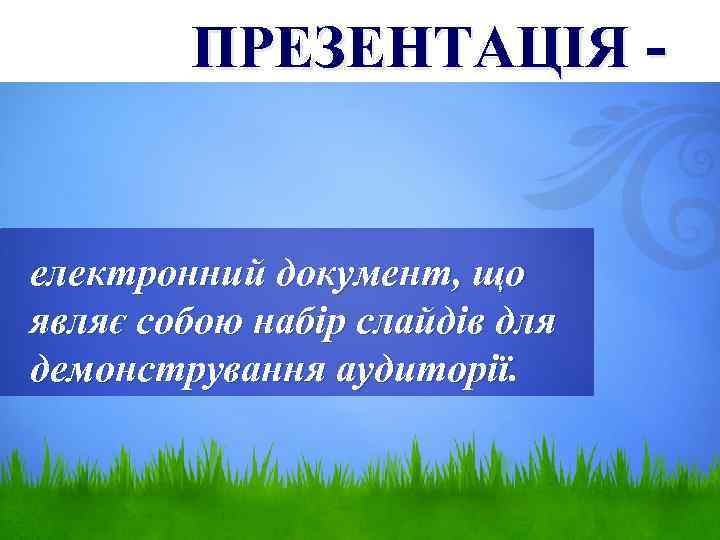 ПРЕЗЕНТАЦІЯ -

електронний документ, що являє собою набір слайдів для демонстрування аудиторії.